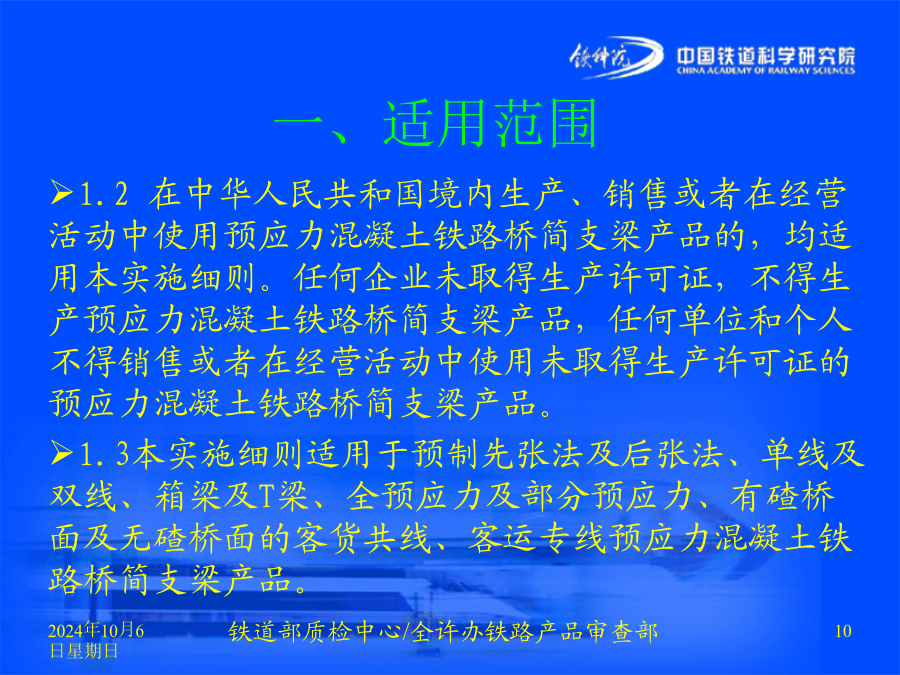 铁科院 中国铁道科学研究院 CHINA ACADEMY OF RAILWAY SCIENCES

一、适用范围

➢1.2 在中华人民共和国境内生产、销售或者在经营活动中使用预应力混凝土铁路桥简支梁产品的，均适用本实施细则。任何企业未取得生产许可证，不得生产预应力混凝土铁路桥简支梁产品，任何单位和个人不得销售或者在经营活动中使用未取得生产许可证的预应力混凝土铁路桥简支梁产品。

➢1.3本实施细则适用于预制先张法及后张法、单线及双线、箱梁及T梁、全预应力及部分预应力、有碴桥面及无碴桥面的客货共线、客运专线预应力混凝土铁路桥简支梁产品。

2024年10月6日星期日

铁道部质检中心/全许办铁路产品审查部

10